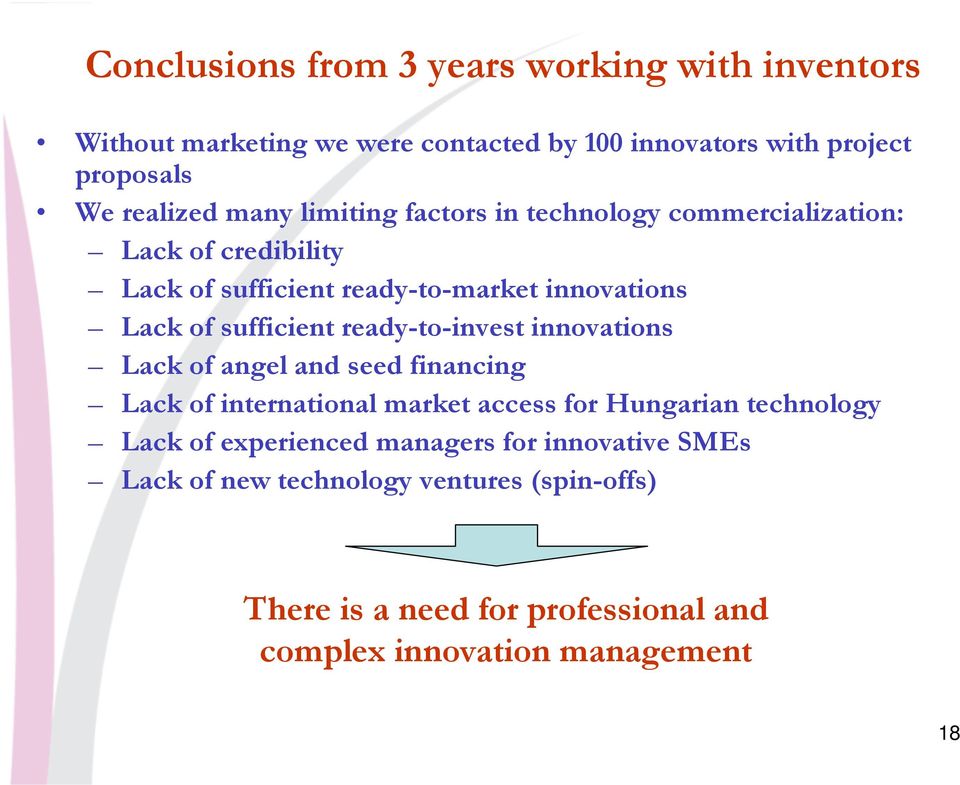 Conclusions from 3 years working with inventors

• Without marketing we were contacted by 100 innovators with project proposals
• We realized many limiting factors in technology commercialization:
– Lack of credibility
– Lack of sufficient ready-to-market innovations
– Lack of sufficient ready-to-invest innovations
– Lack of angel and seed financing
– Lack of international market access for Hungarian technology
– Lack of experienced managers for innovative SMEs
– Lack of new technology ventures (spin-offs)

There is a need for professional and complex innovation management

18